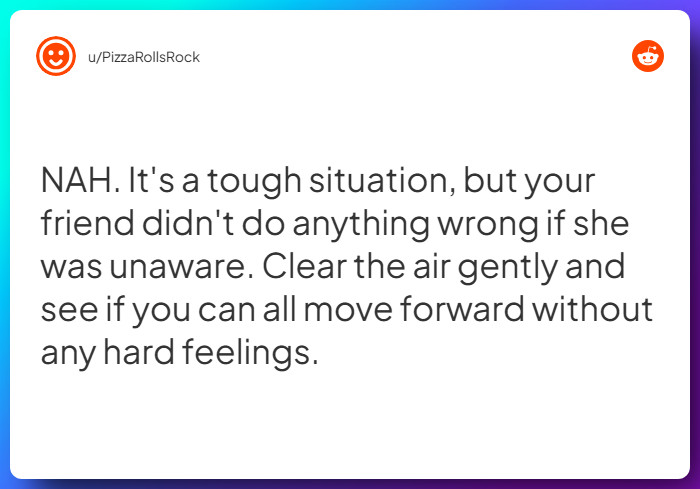 u/PizzaRollsRock

NAH. It's a tough situation, but your friend didn't do anything wrong if she was unaware. Clear the air gently and see if you can all move forward without any hard feelings.